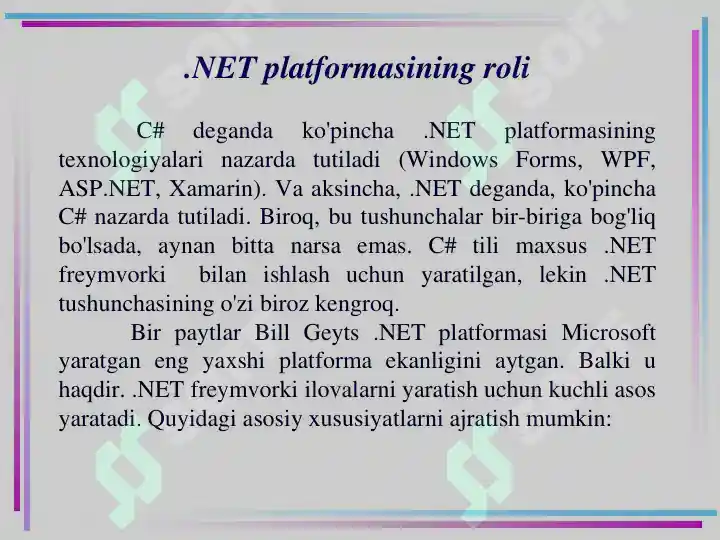 .NET platformasining roli

C# deganda ko'pincha .NET platformasining texnologiyalari nazarda tutiladi (Windows Forms, WPF, ASP.NET, Xamarin). Va aksincha, .NET deganda, ko'pincha C# nazarda tutiladi. Biroq, bu tushunchalar bir-biriga bog'liq bo'lsada, aynan bitta narsa emas. C# tili maxsus .NET freymvorki bilan ishlash uchun yaratilgan, lekin .NET tushunchasining o'zi biroz kengroq.

Bir paytlar Bill Geyts .NET platformasi Microsoft yaratgan eng yaxshi platforma ekanligini aytgan. Balki u haqdir. .NET freymvorki ilovalarni yaratish uchun kuchli asos yaratadi. Quyidagi asosiy xususiyatlarni ajratish mumkin: